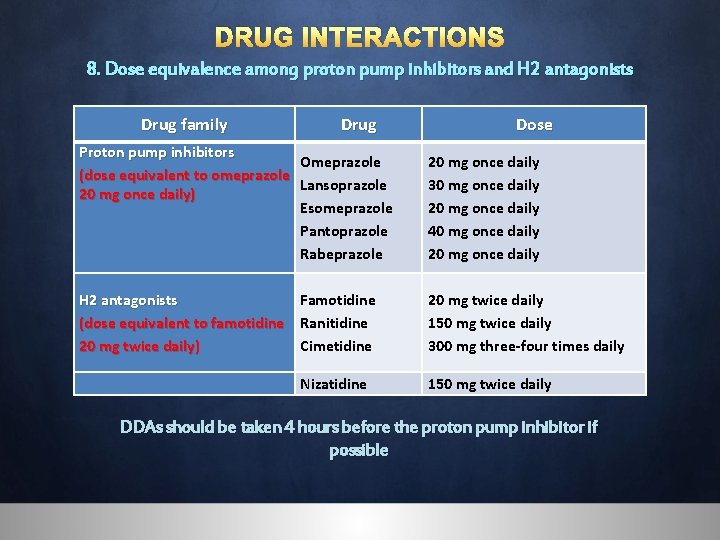 DRUG INTERACTIONS

8. Dose equivalence among proton pump inhibitors and H2 antagonists

| Drug family | Drug | Dose |
|---|---|---|
| Proton pump inhibitors (dose equivalent to omeprazole 20 mg once daily) | Omeprazole Lansoprazole Esomeprazole Pantoprazole Rabeprazole | 20 mg once daily 30 mg once daily 20 mg once daily 40 mg once daily 20 mg once daily |
| H2 antagonists (dose equivalent to famotidine 20 mg twice daily) | Famotidine Ranitidine Cimetidine | 20 mg twice daily 150 mg twice daily 300 mg three-four times daily |
| | Nizatidine | 150 mg twice daily |

DDAs should be taken 4 hours before the proton pump inhibitor if possible